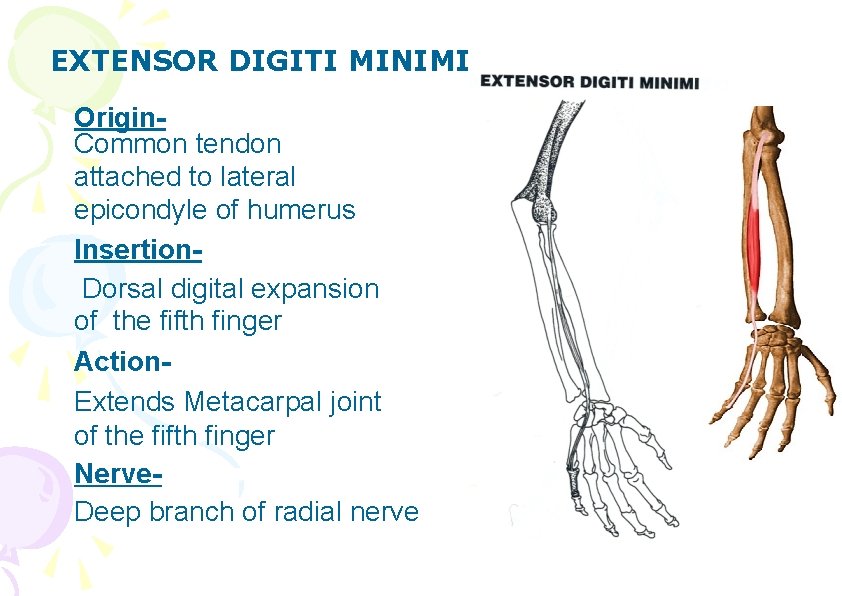 EXTENSOR DIGITI MINIMI

Origin-
Common tendon attached to lateral epicondyle of humerus

Insertion-
Dorsal digital expansion of the fifth finger

Action-
Extends Metacarpal joint of the fifth finger

Nerve-
Deep branch of radial nerve

EXTENSOR DIGITI MINIMI